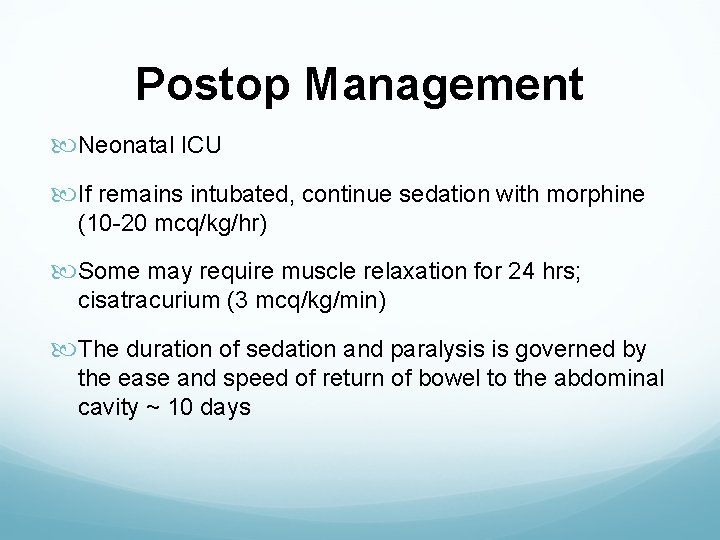 Postop Management

Neonatal ICU

If remains intubated, continue sedation with morphine (10-20 mcq/kg/hr)

Some may require muscle relaxation for 24 hrs; cisatracurium (3 mcq/kg/min)

The duration of sedation and paralysis is governed by the ease and speed of return of bowel to the abdominal cavity ~ 10 days